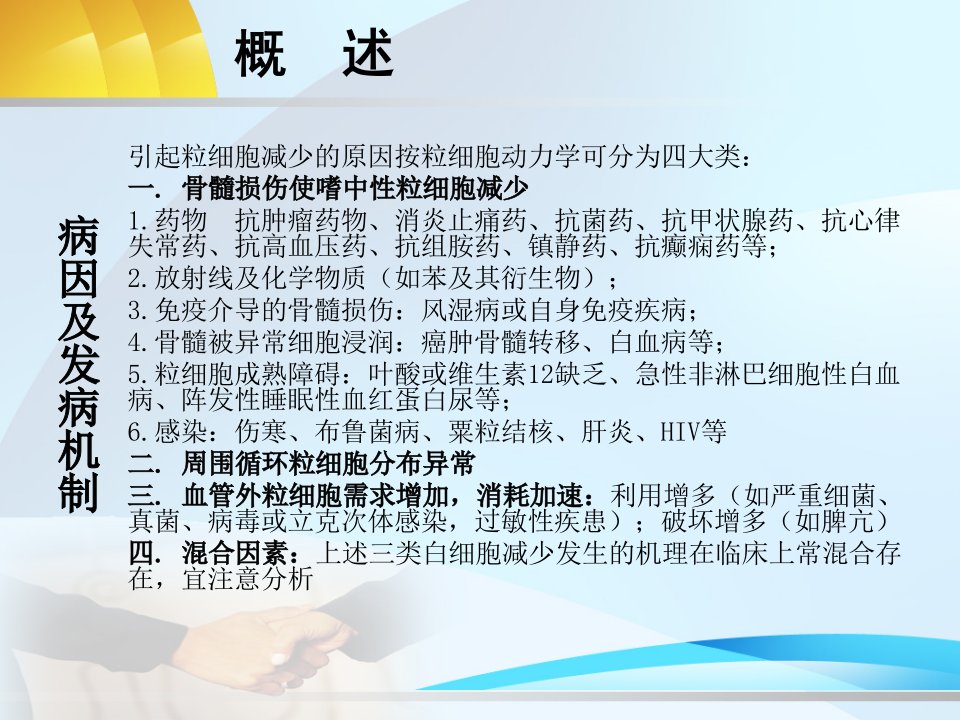 概 述

病因及发病机制

引起粒细胞减少的原因按粒细胞动力学可分为四大类：
一. 骨髓损伤使嗜中性粒细胞减少
1.药物 抗肿瘤药物、消炎止痛药、抗菌药、抗甲状腺药、抗心律失常药、抗高血压药、抗组胺药、镇静药、抗癫痫药等；
2.放射线及化学物质（如苯及其衍生物）；
3.免疫介导的骨髓损伤：风湿病或自身免疫疾病；
4.骨髓被异常细胞浸润：癌肿骨髓转移、白血病等；
5.粒细胞成熟障碍：叶酸或维生素12缺乏、急性非淋巴细胞性白血病、阵发性睡眠性血红蛋白尿等；
6.感染：伤寒、布鲁菌病、粟粒结核、肝炎、HIV等
二. 周围循环粒细胞分布异常
三. 血管外粒细胞需求增加，消耗加速：利用增多（如严重细菌、真菌、病毒或立克次体感染，过敏性疾患）；破坏增多（如脾亢）
四. 混合因素：上述三类白细胞减少发生的机理在临床上常混合存在，宜注意分析